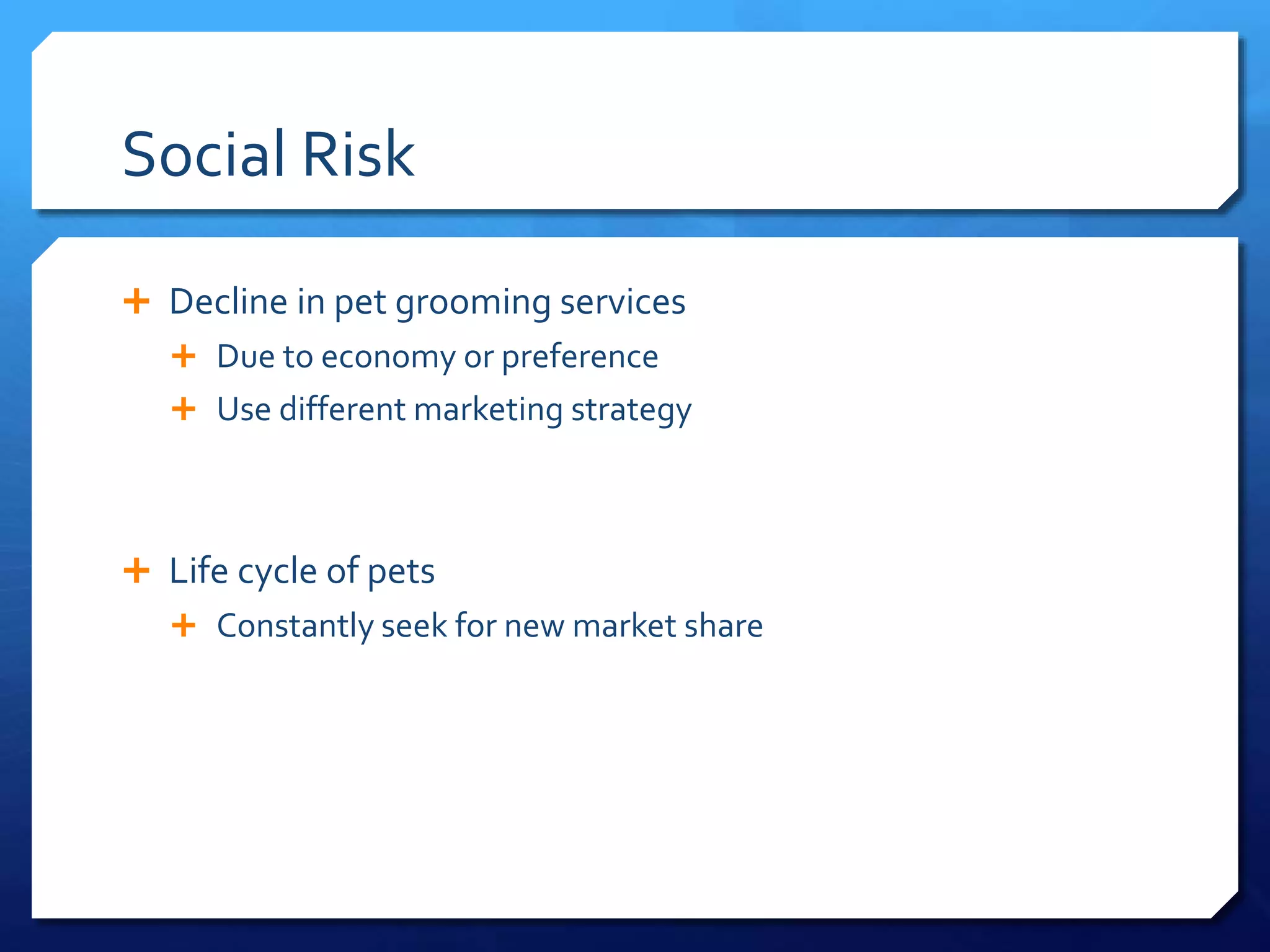 Social Risk

+ Decline in pet grooming services
  + Due to economy or preference
  + Use different marketing strategy

+ Life cycle of pets
  + Constantly seek for new market share